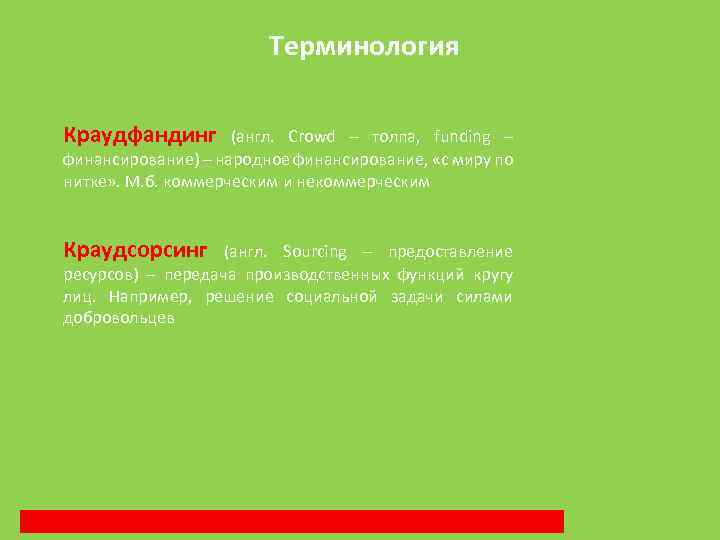 Терминология

Краудфандинг (англ. Crowd – толпа, funding – финансирование) – народное финансирование, «с миру по нитке». М.б. коммерческим и некоммерческим

Краудсорсинг (англ. Sourcing – предоставление ресурсов) – передача производственных функций кругу лиц. Например, решение социальной задачи силами добровольцев